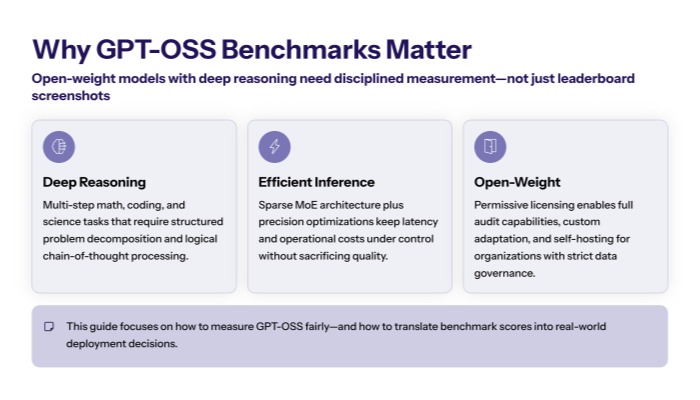 Why GPT-OSS Benchmarks Matter

Open-weight models with deep reasoning need disciplined measurement—not just leaderboard screenshots

Deep Reasoning

Multi-step math, coding, and science tasks that require structured problem decomposition and logical chain-of-thought processing.

Efficient Inference

Sparse MoE architecture plus precision optimizations keep latency and operational costs under control without sacrificing quality.

Open-Weight

Permissive licensing enables full audit capabilities, custom adaptation, and self-hosting for organizations with strict data governance.

This guide focuses on how to measure GPT-OSS fairly—and how to translate benchmark scores into real-world deployment decisions.